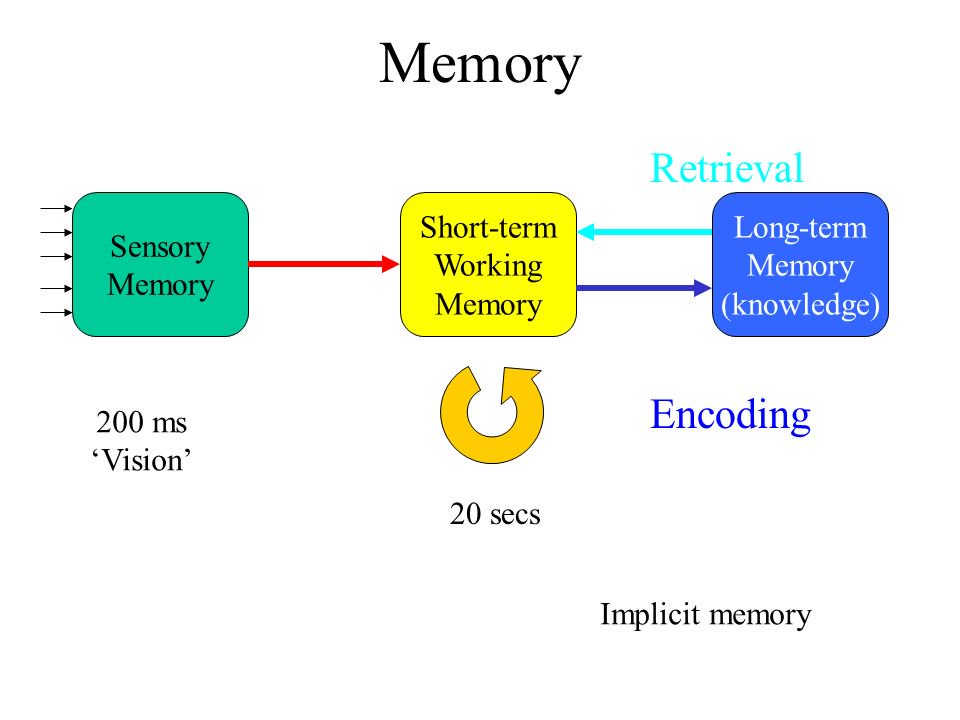 Memory

Retrieval

Sensory Memory

Short-term Working Memory

Long-term Memory (knowledge)

200 ms
‘Vision’

Encoding

20 secs

Implicit memory